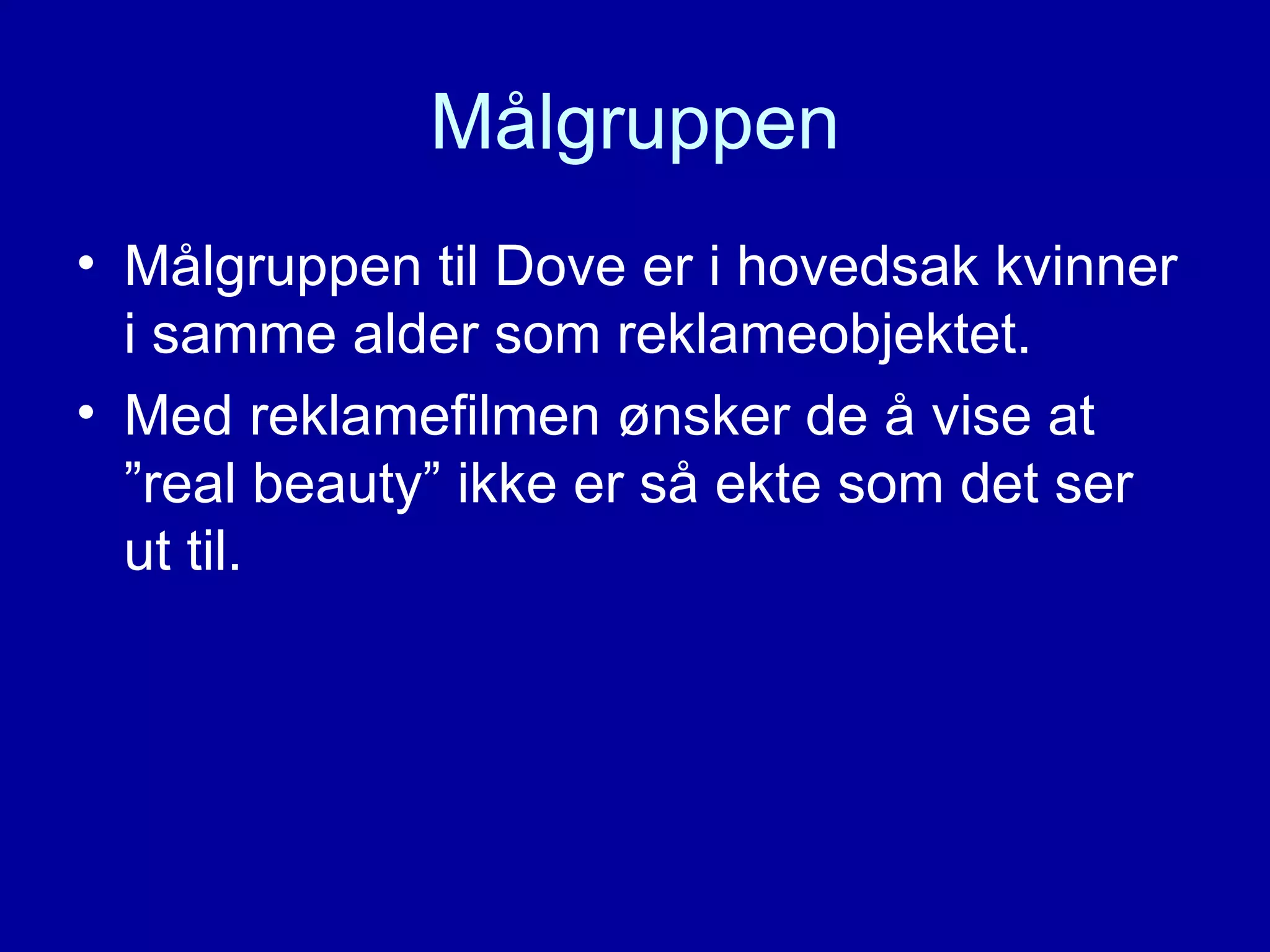 Målgruppen

• Målgruppen til Dove er i hovedsak kvinner i samme alder som reklameobjektet.
• Med reklamefilmen ønsker de å vise at ”real beauty” ikke er så ekte som det ser ut til.